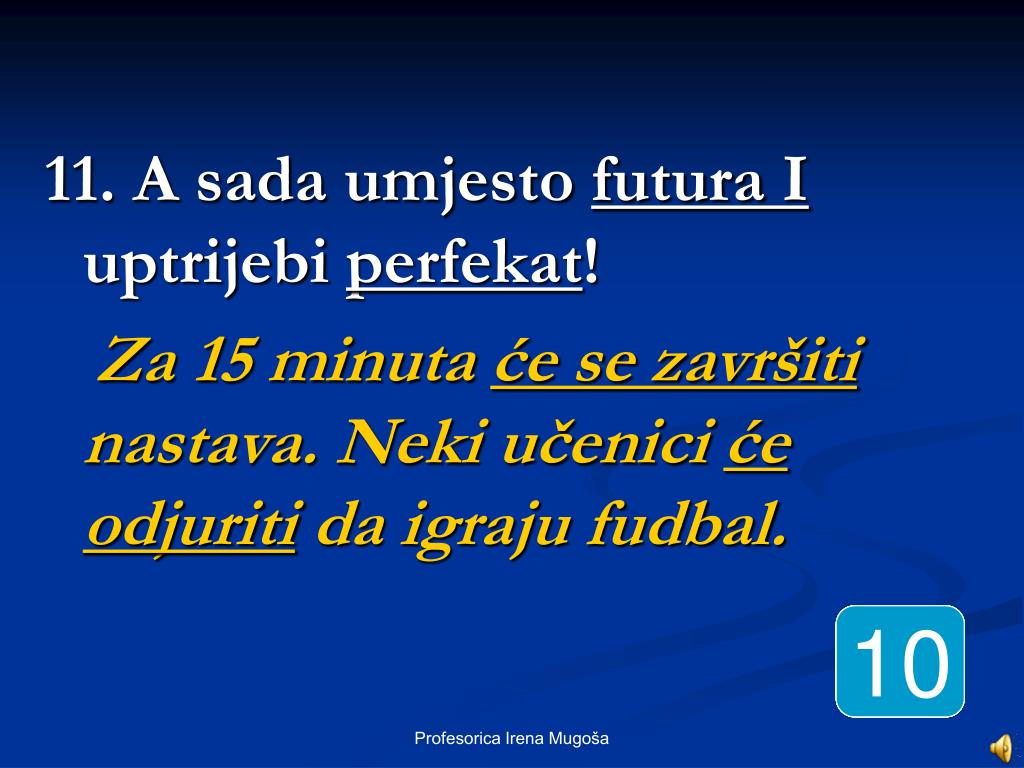 11. A sada umjesto futura I uptrijebi perfekat!

Za 15 minuta će se završiti nastava. Neki učenici će odjuriti da igraju fudbal.

10

Profesorica Irena Mugoša